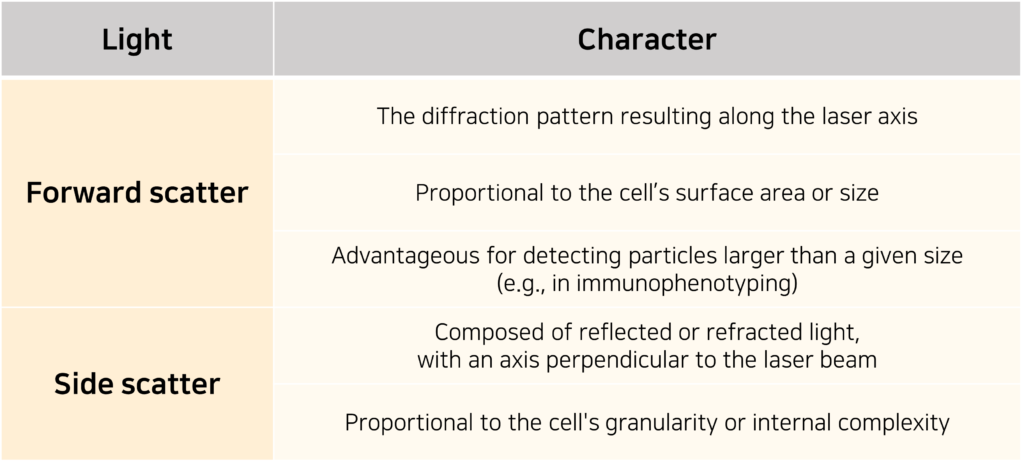 | Light | Character |
|---|---|
| Forward scatter | The diffraction pattern resulting along the laser axis |
| | Proportional to the cell’s surface area or size |
| | Advantageous for detecting particles larger than a given size (e.g., in immunophenotyping) |
| Side scatter | Composed of reflected or refracted light, with an axis perpendicular to the laser beam |
| | Proportional to the cell's granularity or internal complexity |